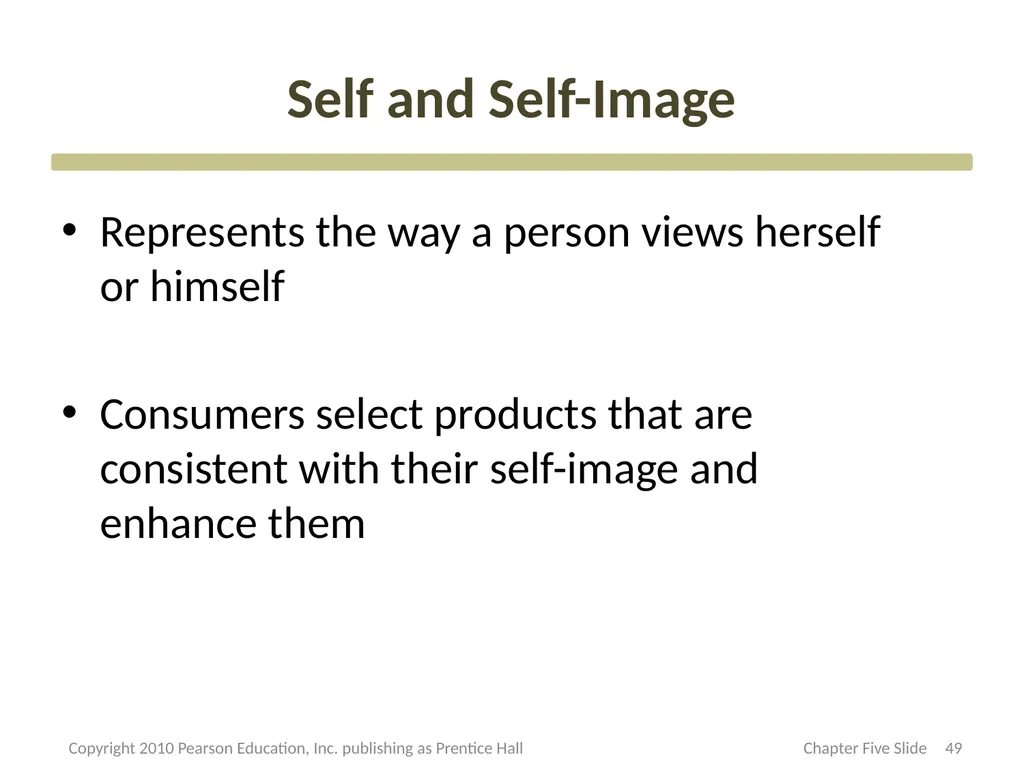 Self and Self-Image

• Represents the way a person views herself or himself

• Consumers select products that are consistent with their self-image and enhance them

Copyright 2010 Pearson Education, Inc. publishing as Prentice Hall

Chapter Five Slide 49